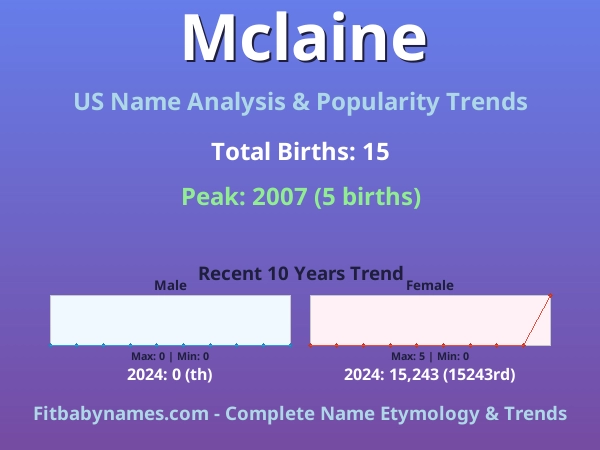 Mclaine

US Name Analysis & Popularity Trends

Total Births: 15

Peak: 2007 (5 births)

Recent 10 Years Trend

Male

Max: 0 | Min: 0

2024: 0 (th)

Female

Max: 5 | Min: 0

2024: 15,243 (15243rd)

Fitbabynames.com - Complete Name Etymology & Trends